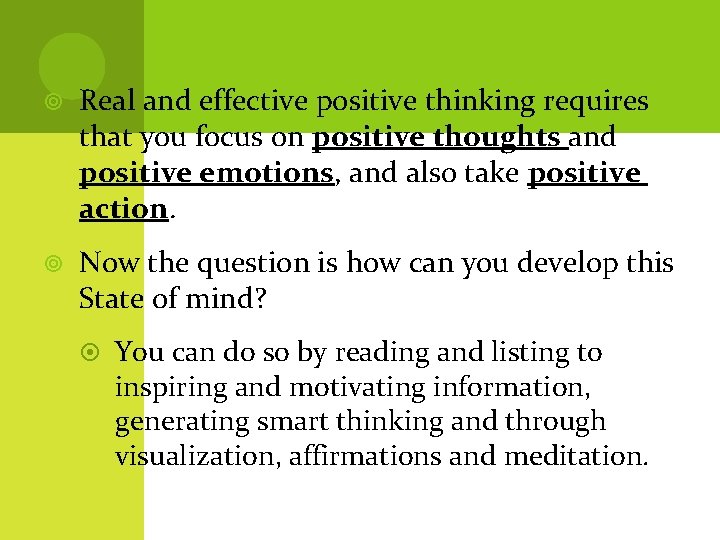 Real and effective positive thinking requires that you focus on positive thoughts and positive emotions, and also take positive action.

Now the question is how can you develop this State of mind?

You can do so by reading and listing to inspiring and motivating information, generating smart thinking and through visualization, affirmations and meditation.